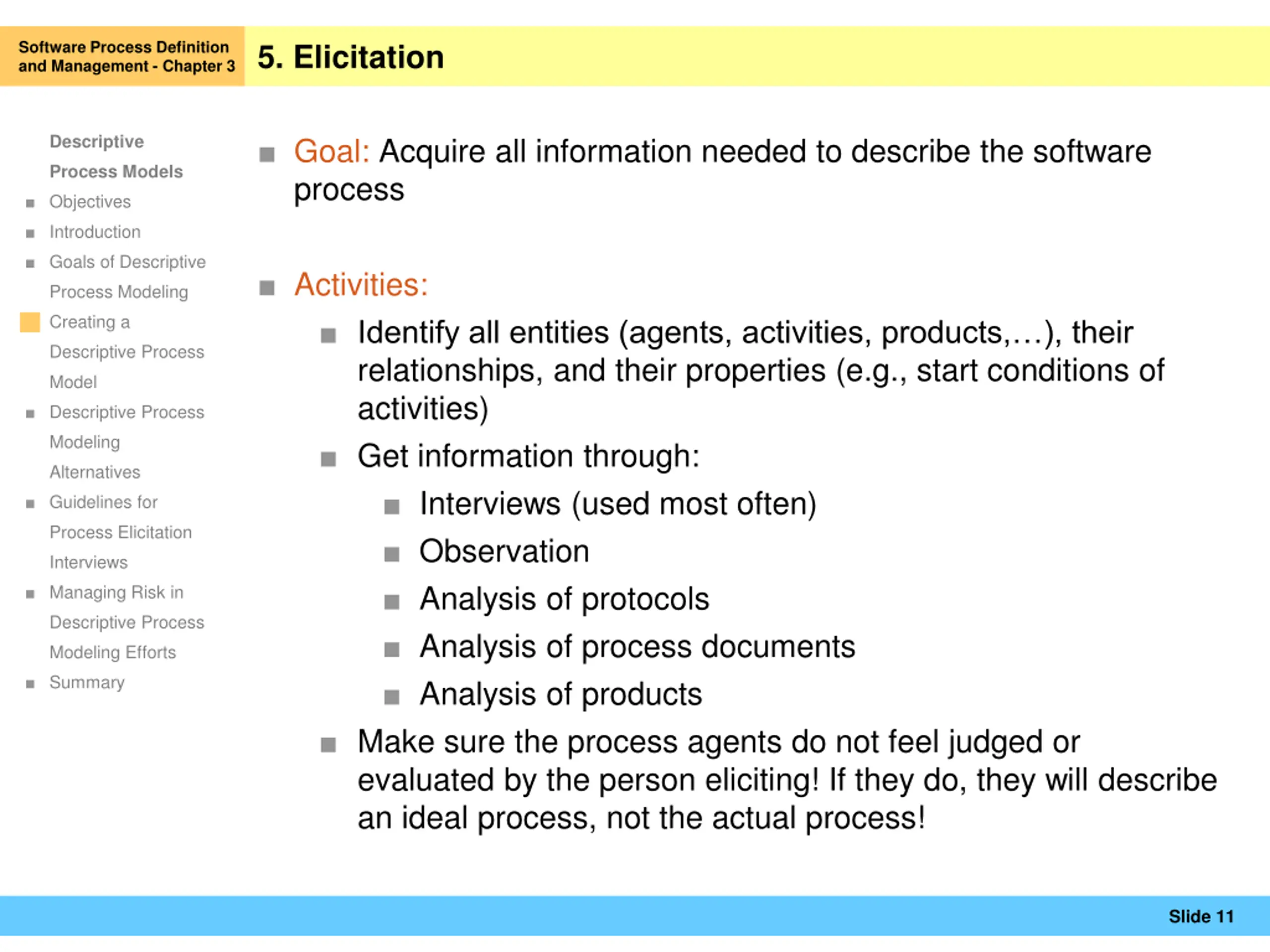 Software Process Definition and Management - Chapter 3

5. Elicitation

Descriptive Process Models
- Objectives
- Introduction
- Goals of Descriptive Process Modeling
- Creating a Descriptive Process Model
- Descriptive Process Modeling Alternatives
- Guidelines for Process Elicitation Interviews
- Managing Risk in Descriptive Process Modeling Efforts
- Summary

- Goal: Acquire all information needed to describe the software process

- Activities:
  - Identify all entities (agents, activities, products,…), their relationships, and their properties (e.g., start conditions of activities)
  - Get information through:
    - Interviews (used most often)
    - Observation
    - Analysis of protocols
    - Analysis of process documents
    - Analysis of products
  - Make sure the process agents do not feel judged or evaluated by the person eliciting! If they do, they will describe an ideal process, not the actual process!

Slide 11